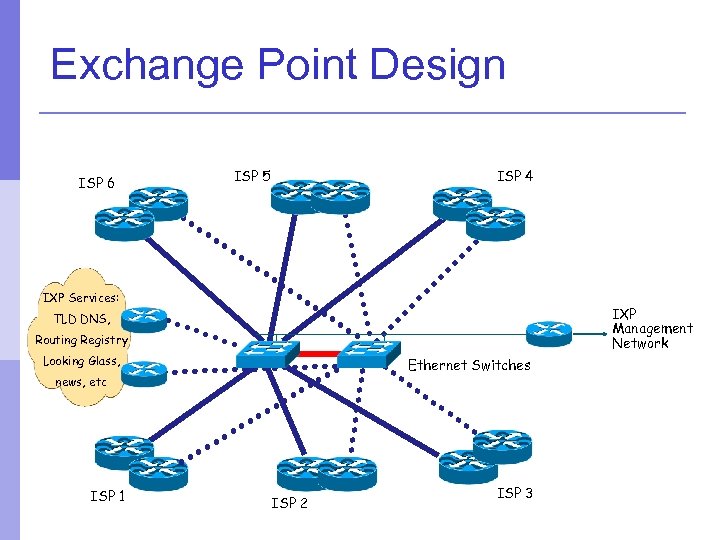 Exchange Point Design

ISP 6

ISP 5

ISP 4

IXP Services:
TLD DNS,
Routing Registry
Looking Glass,
news, etc

IXP
Management
Network

Ethernet Switches

ISP 1

ISP 2

ISP 3